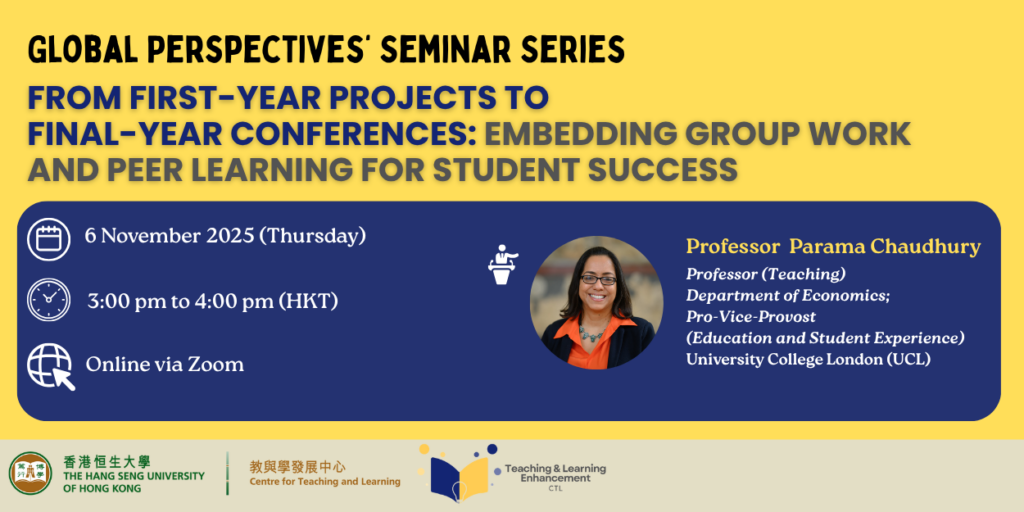 GLOBAL PERSPECTIVES' SEMINAR SERIES

FROM FIRST-YEAR PROJECTS TO FINAL-YEAR CONFERENCES: EMBEDDING GROUP WORK AND PEER LEARNING FOR STUDENT SUCCESS

6 November 2025 (Thursday)

3:00 pm to 4:00 pm (HKT)

Online via Zoom

Professor Parama Chaudhury

Professor (Teaching)
Department of Economics;
Pro-Vice-Provost
(Education and Student Experience)
University College London (UCL)

香港恒生大學
THE HANG SENG UNIVERSITY OF HONG KONG

教與學發展中心
Centre for Teaching and Learning

Teaching & Learning Enhancement
CTL